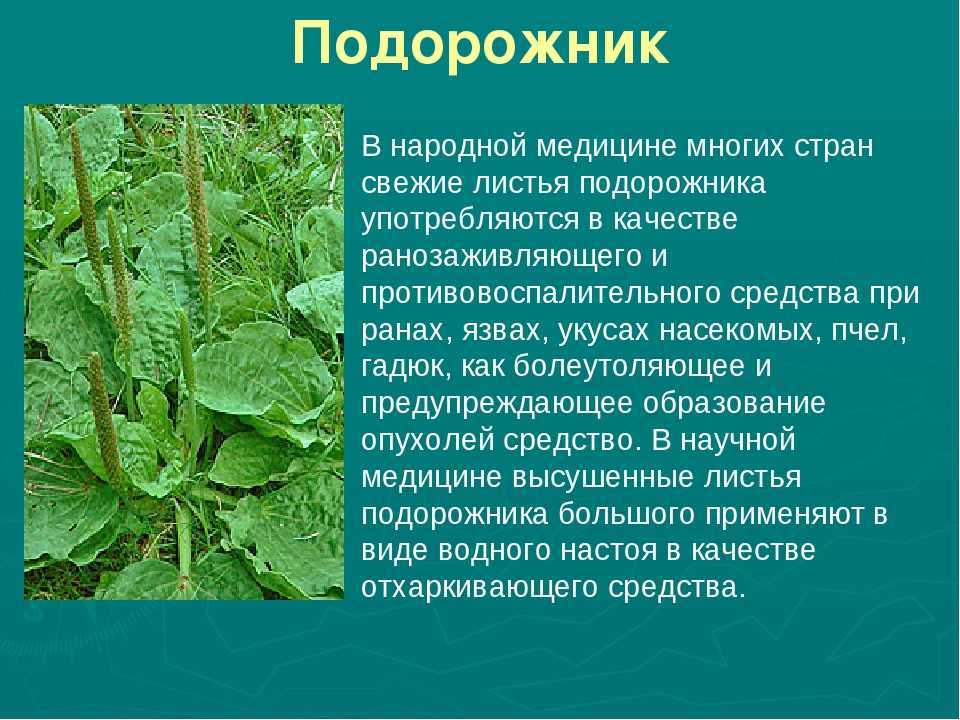 Подорожник

В народной медицине многих стран свежие листья подорожника употребляются в качестве ранозаживляющего и противовоспалительного средства при ранах, язвах, укусах насекомых, пчел, гадюк, как болеутоляющее и предупреждающее образование опухолей средство. В научной медицине высушенные листья подорожника большого применяют в виде водного настоя в качестве отхаркивающего средства.